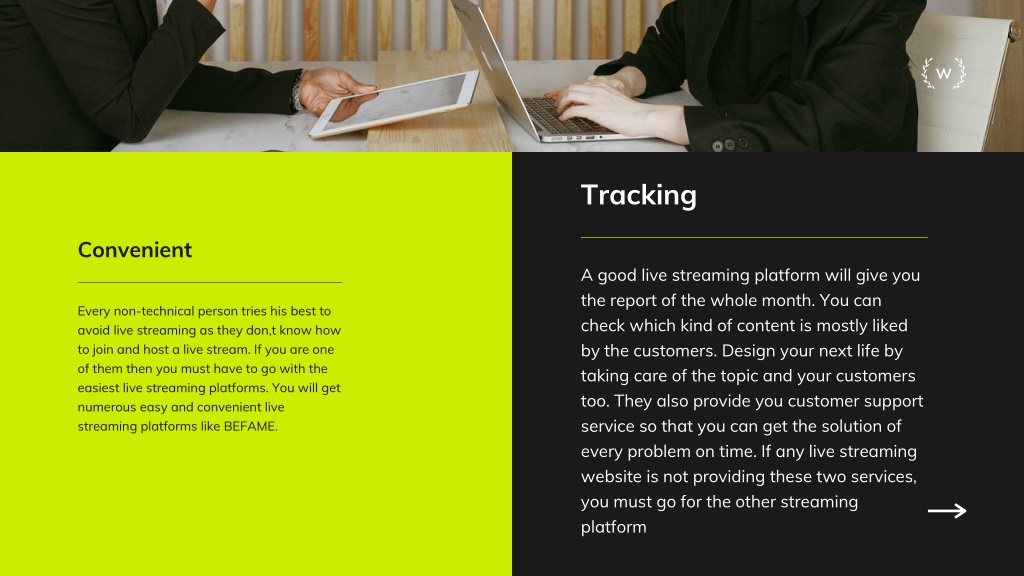 W

Convenient

Every non-technical person tries his best to avoid live streaming as they don,t know how to join and host a live stream. If you are one of them then you must have to go with the easiest live streaming platforms. You will get numerous easy and convenient live streaming platforms like BEFAME.

Tracking

A good live streaming platform will give you the report of the whole month. You can check which kind of content is mostly liked by the customers. Design your next life by taking care of the topic and your customers too. They also provide you customer support service so that you can get the solution of every problem on time. If any live streaming website is not providing these two services, you must go for the other streaming platform